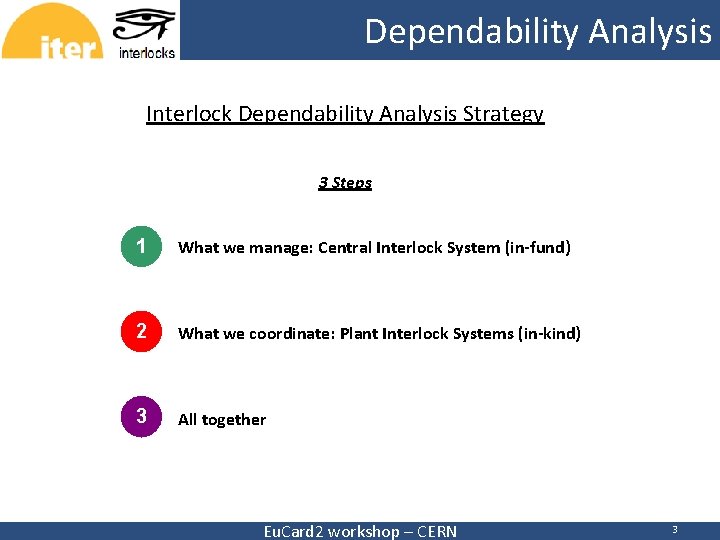 iter

interlocks

Dependability Analysis

Interlock Dependability Analysis Strategy

3 Steps

1 What we manage: Central Interlock System (in-fund)

2 What we coordinate: Plant Interlock Systems (in-kind)

3 All together

EuCard2 workshop – CERN

3